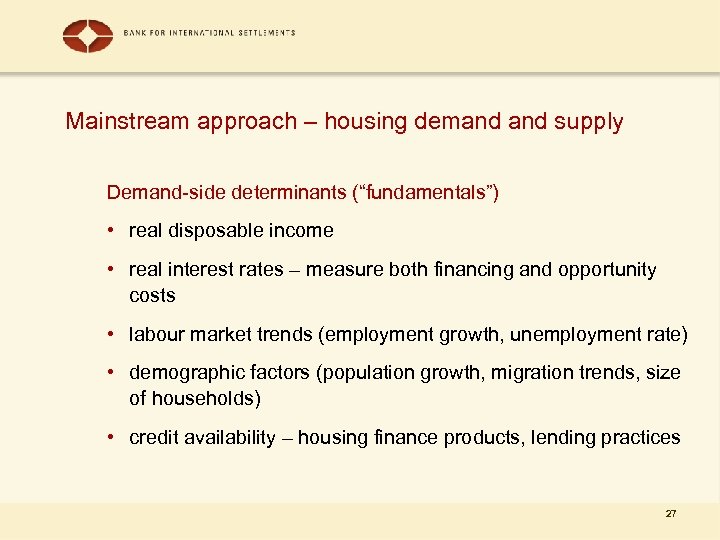 BANK FOR INTERNATIONAL SETTLEMENTS

Mainstream approach – housing demand and supply

Demand-side determinants (“fundamentals”)

• real disposable income

• real interest rates – measure both financing and opportunity costs

• labour market trends (employment growth, unemployment rate)

• demographic factors (population growth, migration trends, size of households)

• credit availability – housing finance products, lending practices

27